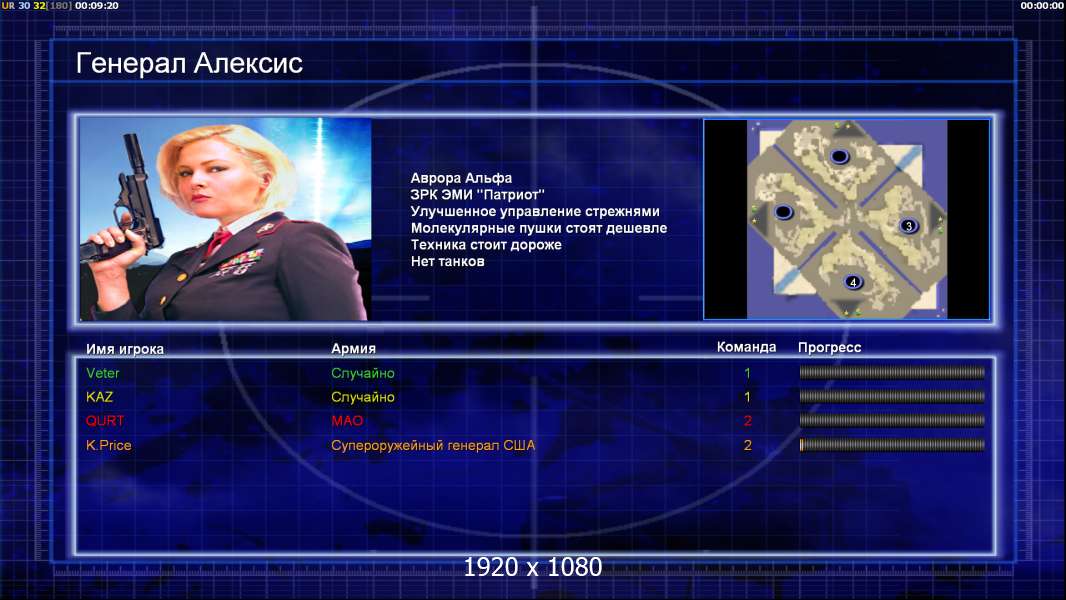 UR 30 32[180] 00:09:20

00:00:00

Генерал Алексис

Аврора Альфа
ЗРК ЭМИ "Патриот"
Улучшенное управление стрежнями
Молекулярные пушки стоят дешевле
Техника стоит дороже
Нет танков

3

4

| Имя игрока | Армия | Команда | Прогресс |
|---|---|---|---|
| Veter | Случайно | 1 | |
| KAZ | Случайно | 1 | |
| QURT | MAO | 2 | |
| K.Price | Супероружейный генерал США | 2 | |

1920 x 1080